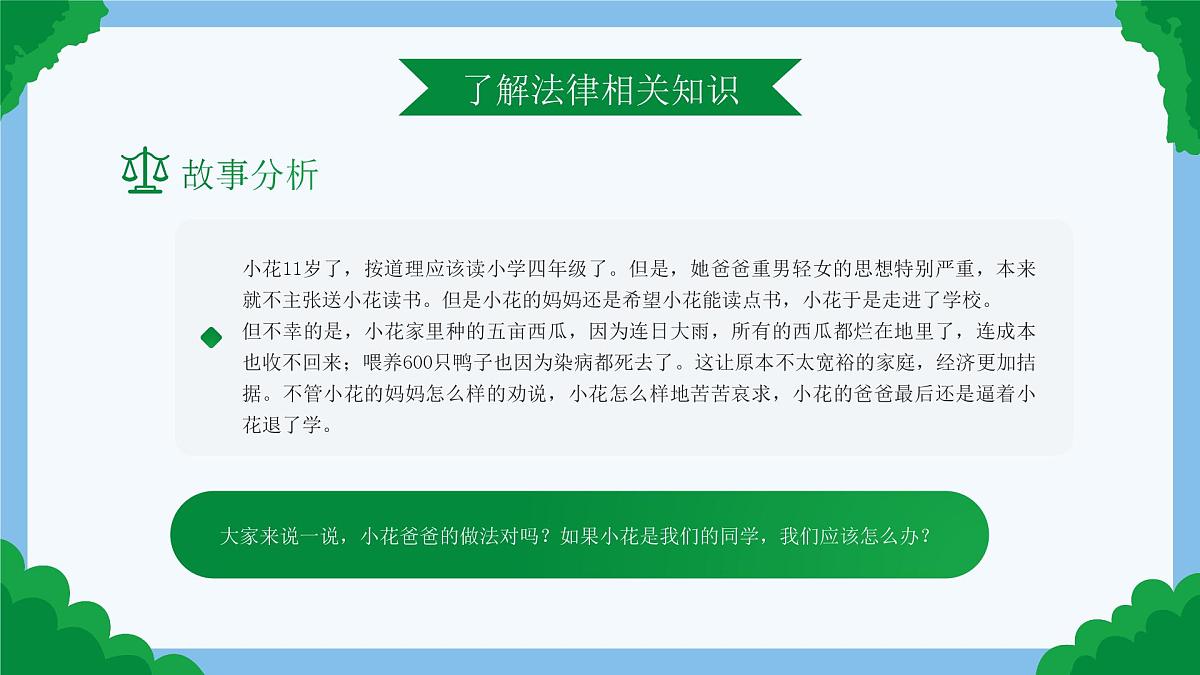 了解法律相关知识

故事分析

小花11岁了，按道理应该读小学四年级了。但是，她爸爸重男轻女的思想特别严重，本来就不主张送小花读书。但是小花的妈妈还是希望小花能读点书，小花于是走进了学校。
但不幸的是，小花家里种的五亩西瓜，因为连日大雨，所有的西瓜都烂在地里了，连成本也收不回来；喂养600只鸭子也因为染病都死去了。这让原本不太宽裕的家庭，经济更加拮据。不管小花的妈妈怎么样的劝说，小花怎么样地苦苦哀求，小花的爸爸最后还是逼着小花退了学。

大家来说一说，小花爸爸的做法对吗？如果小花是我们的同学，我们应该怎么办？